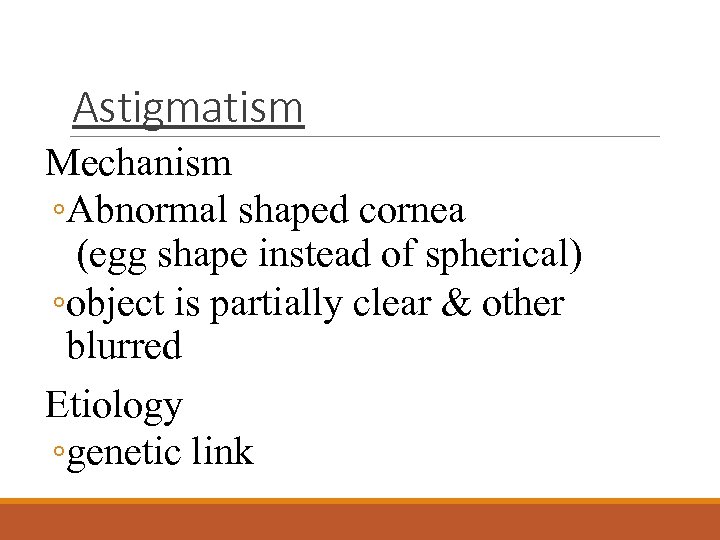 Astigmatism

Mechanism

◦Abnormal shaped cornea (egg shape instead of spherical)

◦object is partially clear & other blurred

Etiology

◦genetic link